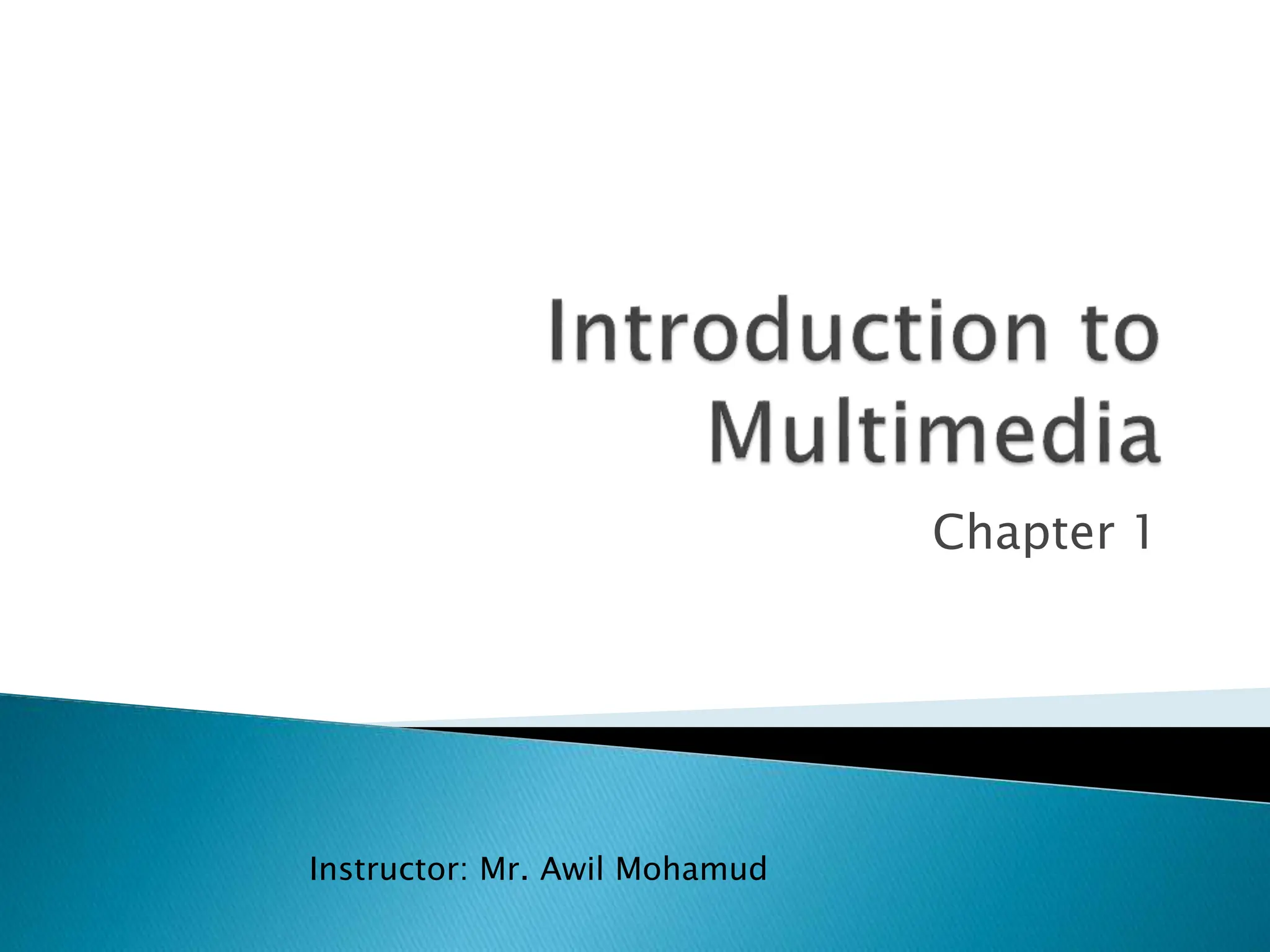 Introduction to Multimedia

Chapter 1

Instructor: Mr. Awil Mohamud